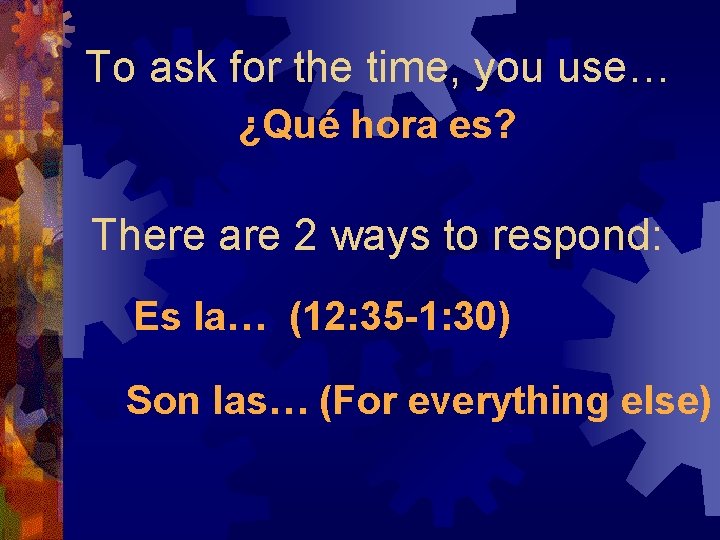 To ask for the time, you use…

¿Qué hora es?

There are 2 ways to respond:

Es la… (12:35-1:30)

Son las… (For everything else)